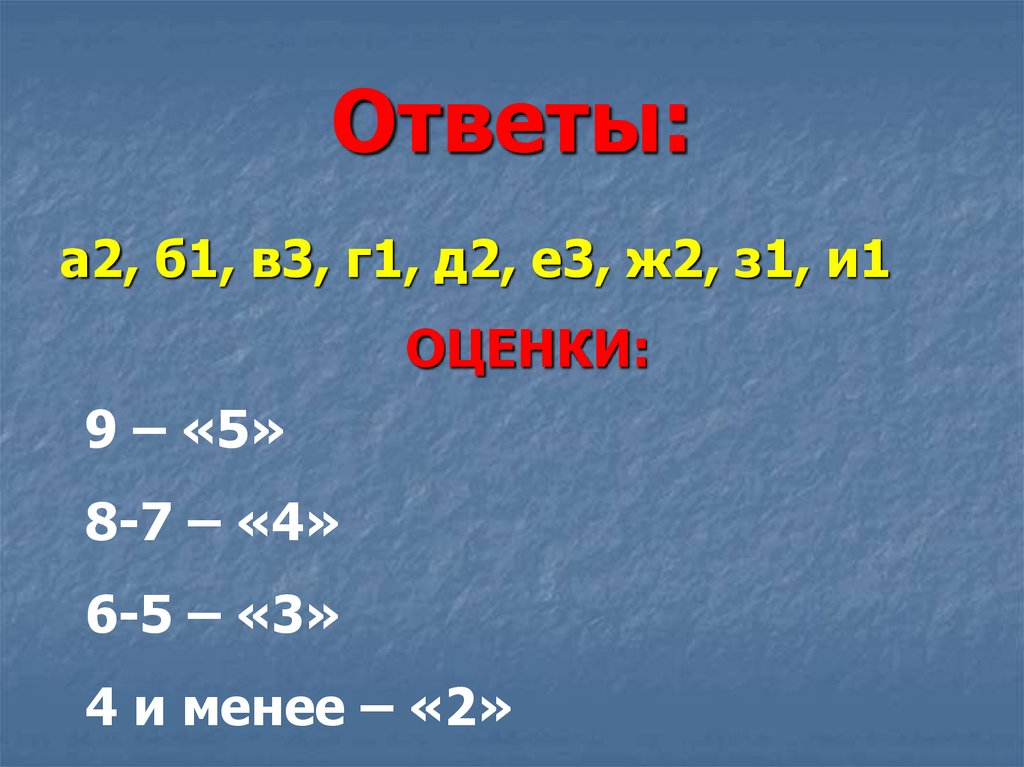 Ответы:

а2, б1, в3, г1, д2, е3, ж2, з1, и1

ОЦЕНКИ:

9 – «5»

8-7 – «4»

6-5 – «3»

4 и менее – «2»